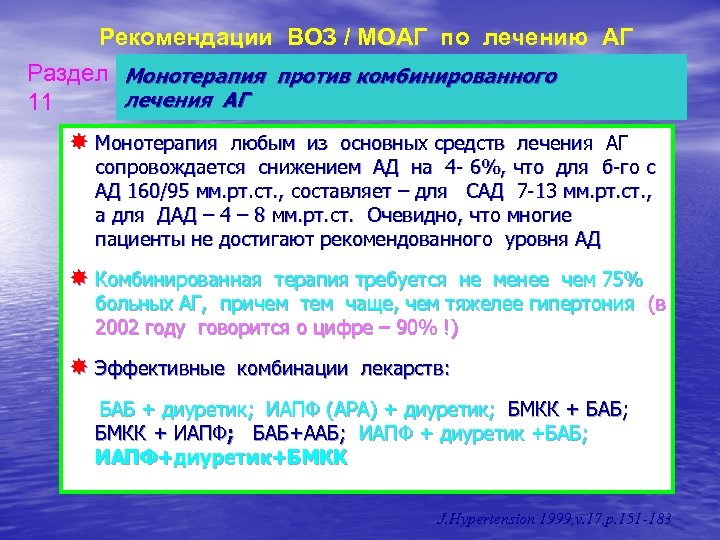 Рекомендации ВОЗ / МОАГ по лечению АГ

Раздел 11

Монотерапия против комбинированного лечения АГ

Монотерапия любым из основных средств лечения АГ сопровождается снижением АД на 4- 6%, что для б-го с АД 160/95 мм.рт.ст., составляет – для САД 7-13 мм.рт.ст., а для ДАД – 4 – 8 мм.рт.ст. Очевидно, что многие пациенты не достигают рекомендованного уровня АД

Комбинированная терапия требуется не менее чем 75% больных АГ, причем тем чаще, чем тяжелее гипертония (в 2002 году говорится о цифре – 90% !)

Эффективные комбинации лекарств:

БАБ + диуретик; ИАПФ (АРА) + диуретик; БМКК + БАБ; БМКК + ИАПФ; БАБ+ААБ; ИАПФ + диуретик +БАБ; ИАПФ+диуретик+БМКК

J.Hypertension 1999,v.17,p.151-183